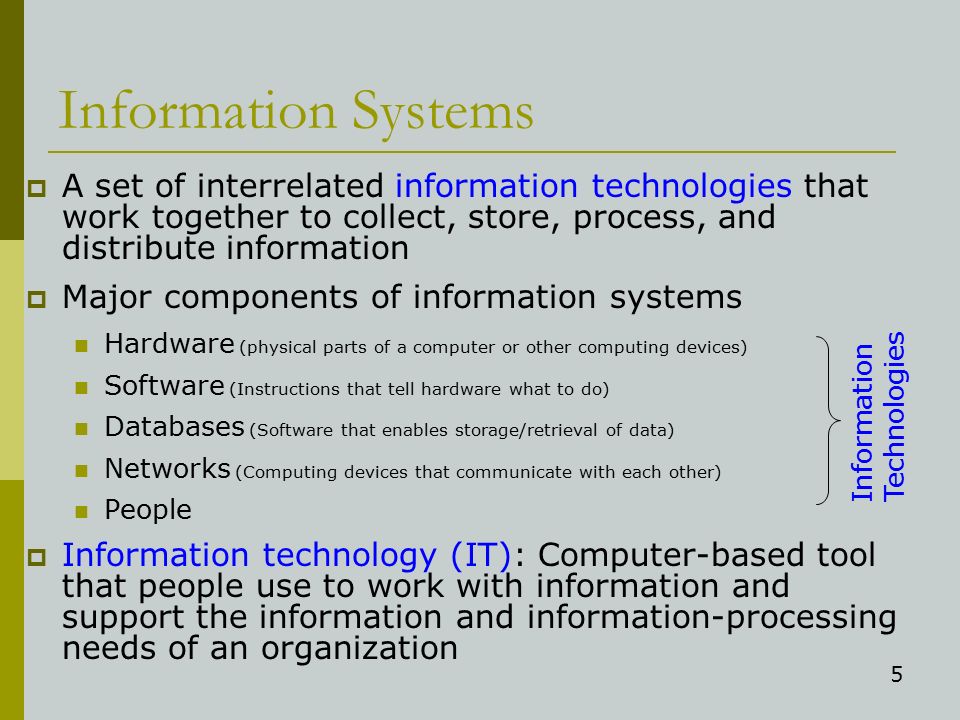 Information Systems

A set of interrelated information technologies that work together to collect, store, process, and distribute information

Major components of information systems

Hardware (physical parts of a computer or other computing devices)

Software (Instructions that tell hardware what to do)

Databases (Software that enables storage/retrieval of data)

Networks (Computing devices that communicate with each other)

People

Information Technologies

Information technology (IT): Computer-based tool that people use to work with information and support the information and information-processing needs of an organization

5